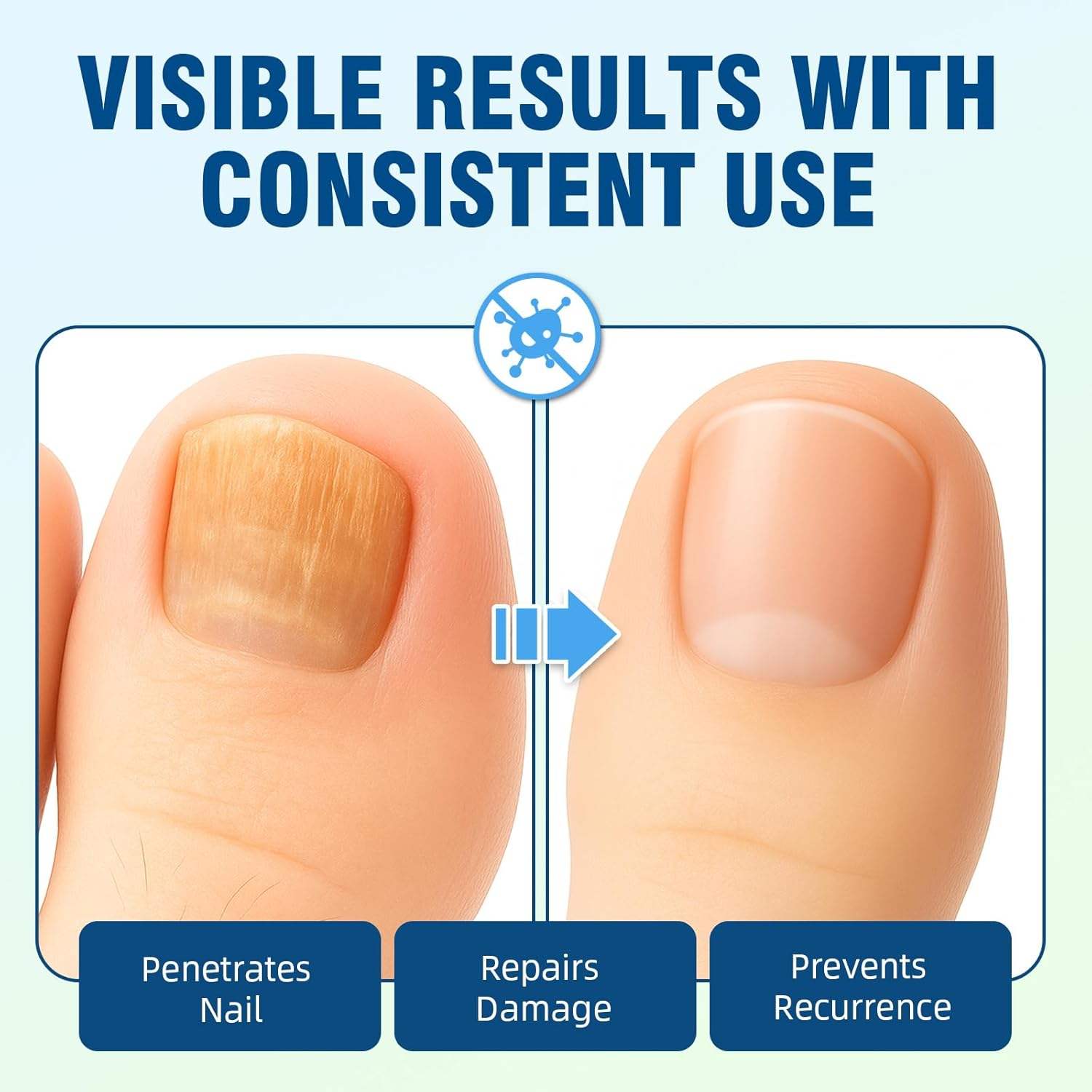 VISIBLE RESULTS WITH CONSISTENT USE

Penetrates Nail

Repairs Damage

Prevents Recurrence